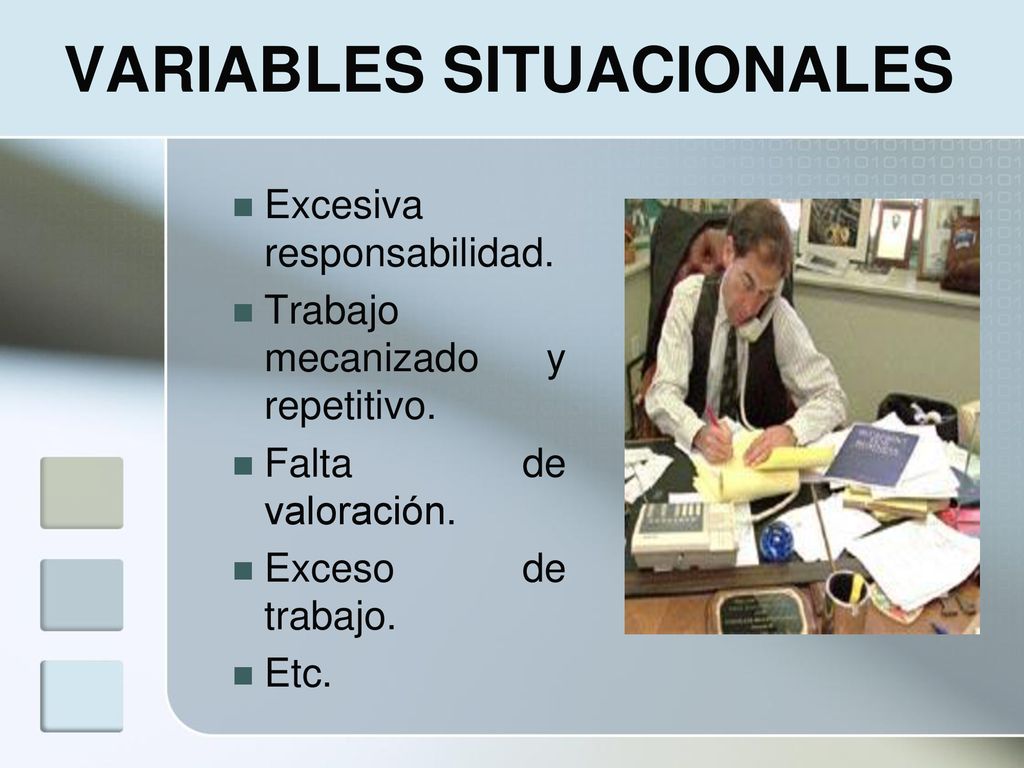 VARIABLES SITUACIONALES

- Excesiva responsabilidad.
- Trabajo mecanizado y repetitivo.
- Falta de valoración.
- Exceso de trabajo.
- Etc.